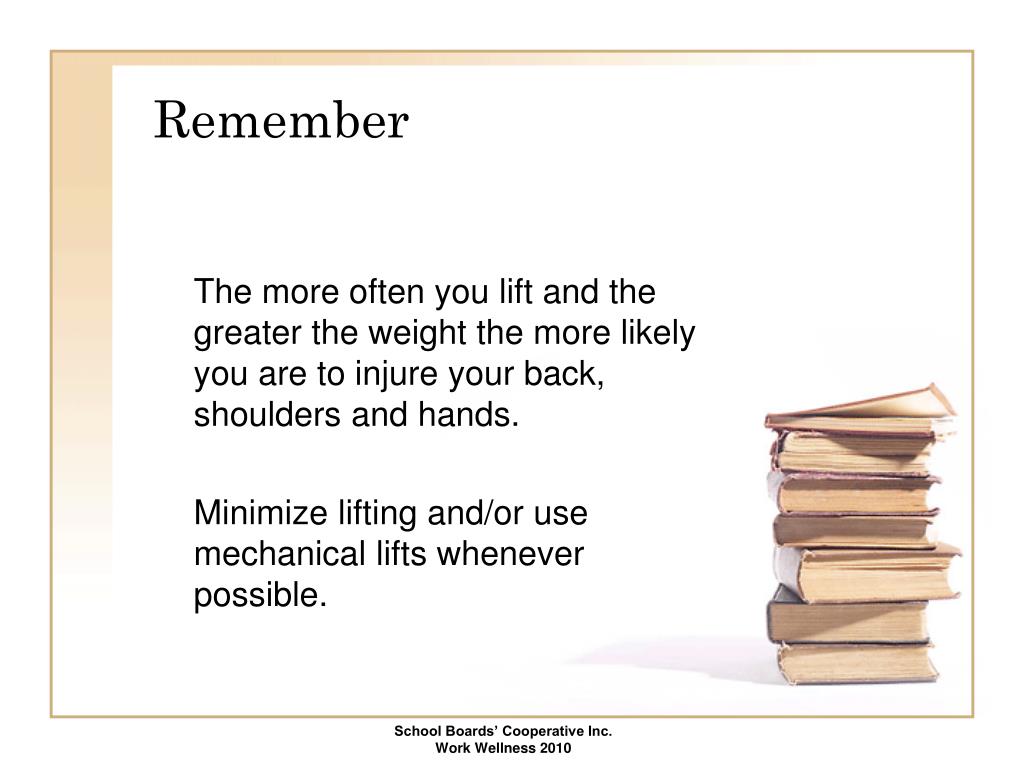 Remember

The more often you lift and the greater the weight the more likely you are to injure your back, shoulders and hands.

Minimize lifting and/or use mechanical lifts whenever possible.

School Boards' Cooperative Inc.
Work Wellness 2010